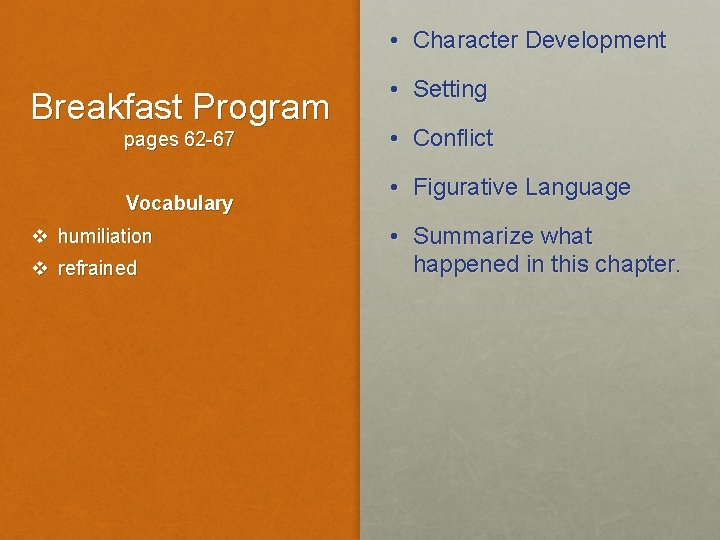 Breakfast Program
pages 62-67

Vocabulary
❖ humiliation
❖ refrained

• Character Development
• Setting
• Conflict
• Figurative Language
• Summarize what happened in this chapter.